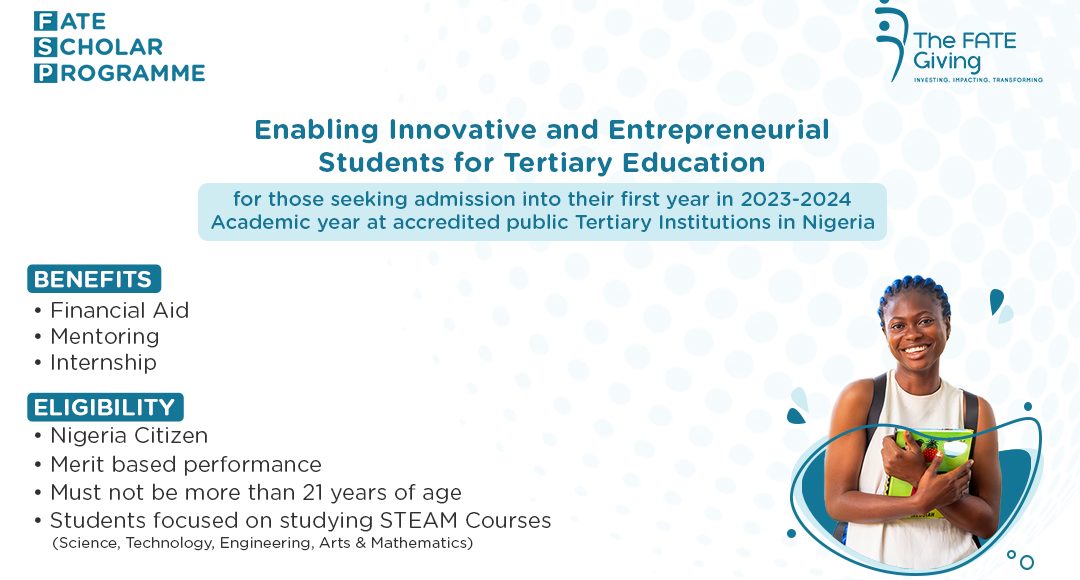 FATE
SCHOLAR
PROGRAMME

The FATE Giving
INVESTING. IMPACTING. TRANSFORMING

Enabling Innovative and Entrepreneurial Students for Tertiary Education

for those seeking admission into their first year in 2023-2024 Academic year at accredited public Tertiary Institutions in Nigeria

BENEFITS
• Financial Aid
• Mentoring
• Internship

ELIGIBILITY
• Nigeria Citizen
• Merit based performance
• Must not be more than 21 years of age
• Students focused on studying STEAM Courses
(Science, Technology, Engineering, Arts & Mathematics)